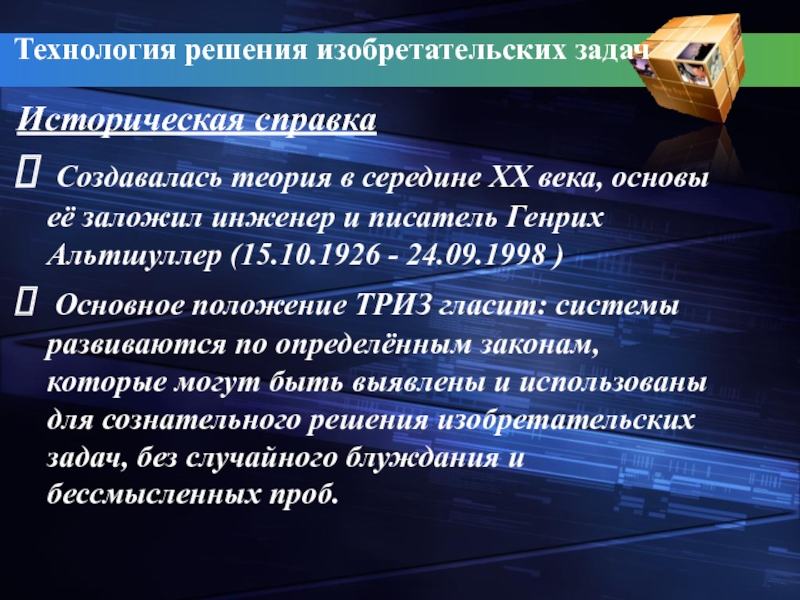 Технология решения изобретательских задач

Историческая справка

 Создавалась теория в середине XX века, основы её заложил инженер и писатель Генрих Альтшуллер (15.10.1926 - 24.09.1998 )

 Основное положение ТРИЗ гласит: системы развиваются по определённым законам, которые могут быть выявлены и использованы для сознательного решения изобретательских задач, без случайного блуждания и бессмысленных проб.